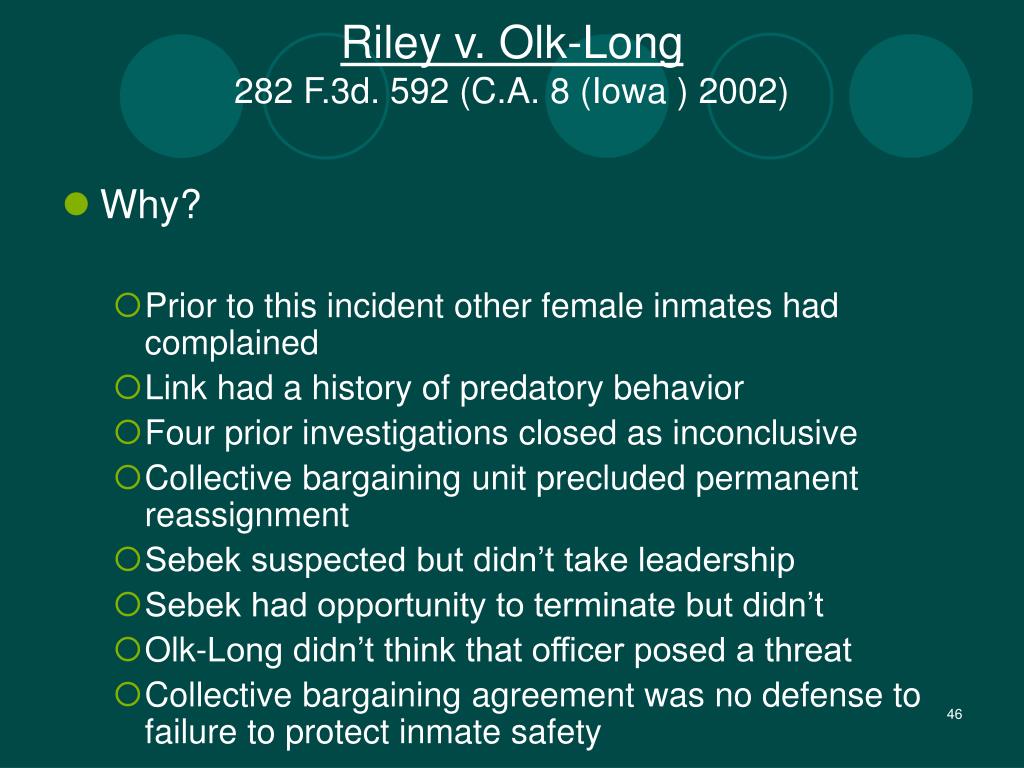 Riley v. Olk-Long
282 F.3d. 592 (C.A. 8 (Iowa ) 2002)

Why?

Prior to this incident other female inmates had complained
Link had a history of predatory behavior
Four prior investigations closed as inconclusive
Collective bargaining unit precluded permanent reassignment
Sebek suspected but didn’t take leadership
Sebek had opportunity to terminate but didn’t
Olk-Long didn’t think that officer posed a threat
Collective bargaining agreement was no defense to failure to protect inmate safety

46